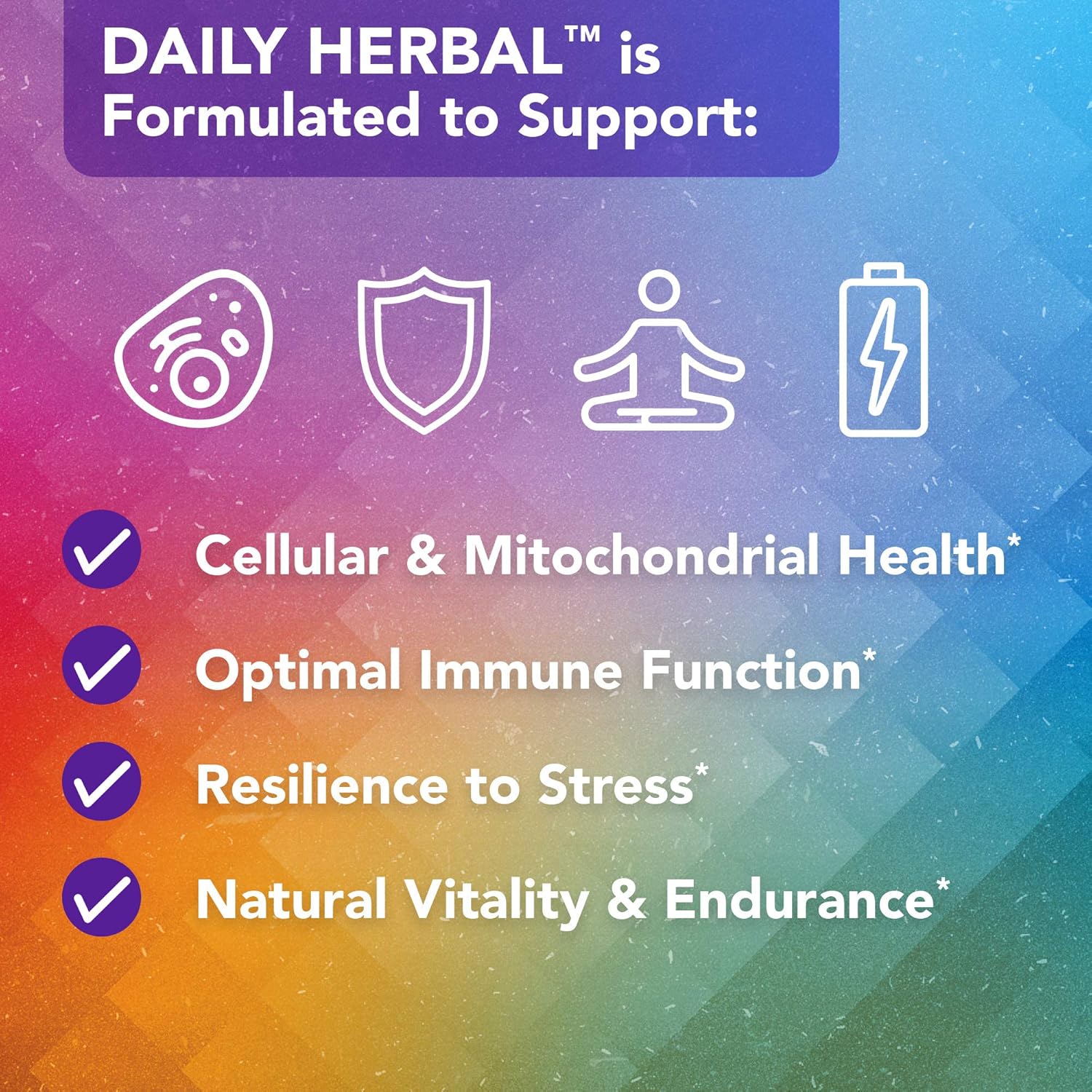 DAILY HERBAL™ is Formulated to Support:

Cellular & Mitochondrial Health*

Optimal Immune Function*

Resilience to Stress*

Natural Vitality & Endurance*